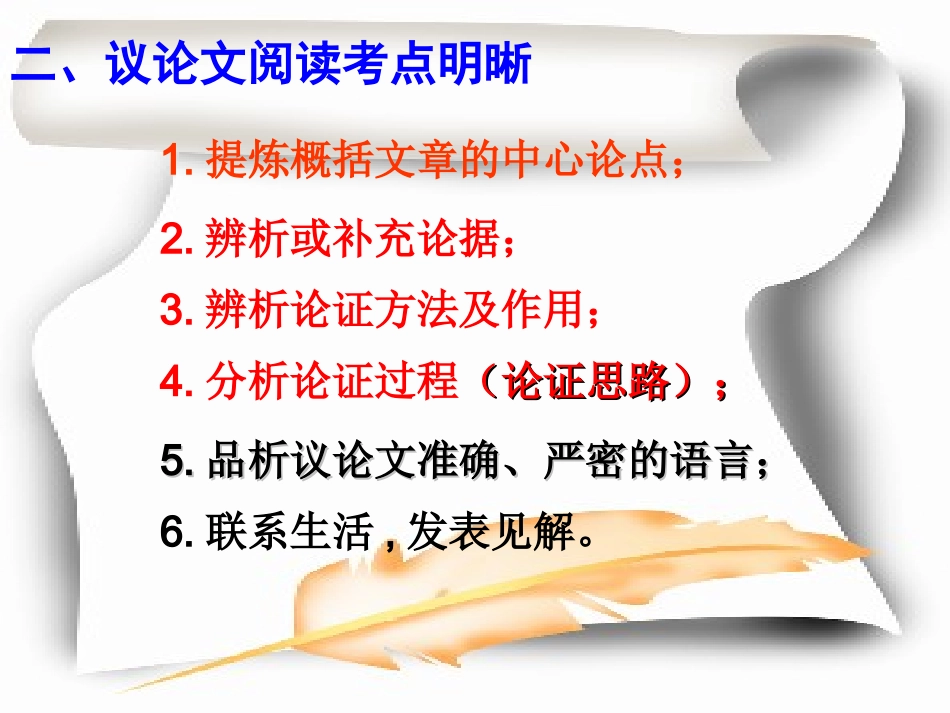 二、议论文阅读考点明晰

1. 提炼概括文章的中心论点；

2. 辨析或补充论据；

3. 辨析论证方法及作用；

4. 分析论证过程（论证思路）；

5. 品析议论文准确、严密的语言；

6. 联系生活，发表见解。